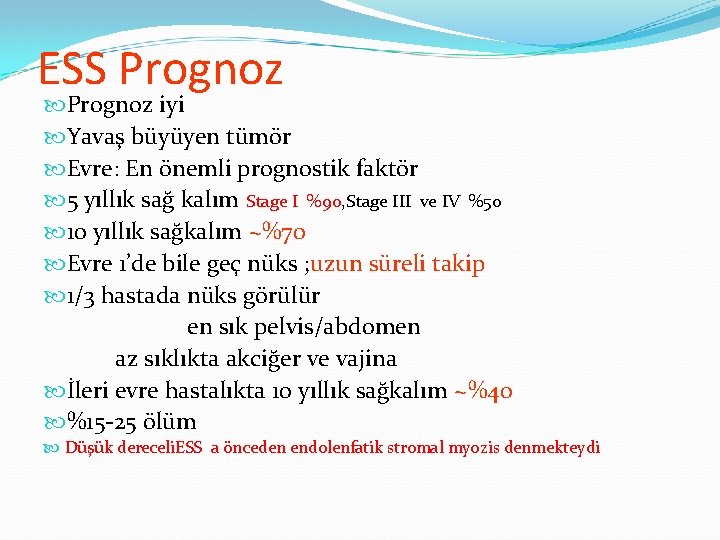 ESS Prognoz

Prognoz iyi

Yavaş büyüyen tümör

Evre: En önemli prognostik faktör

5 yıllık sağ kalım Stage I %90,Stage III ve IV %50

10 yıllık sağkalım ~%70

Evre 1'de bile geç nüks ;uzun süreli takip

1/3 hastada nüks görülür

en sık pelvis/abdomen

az sıklıkta akciğer ve vajina

İleri evre hastalıkta 10 yıllık sağkalım ~%40

%15-25 ölüm

Düşük dereceliESS a önceden endolenfatik stromal myozis denmekteydi